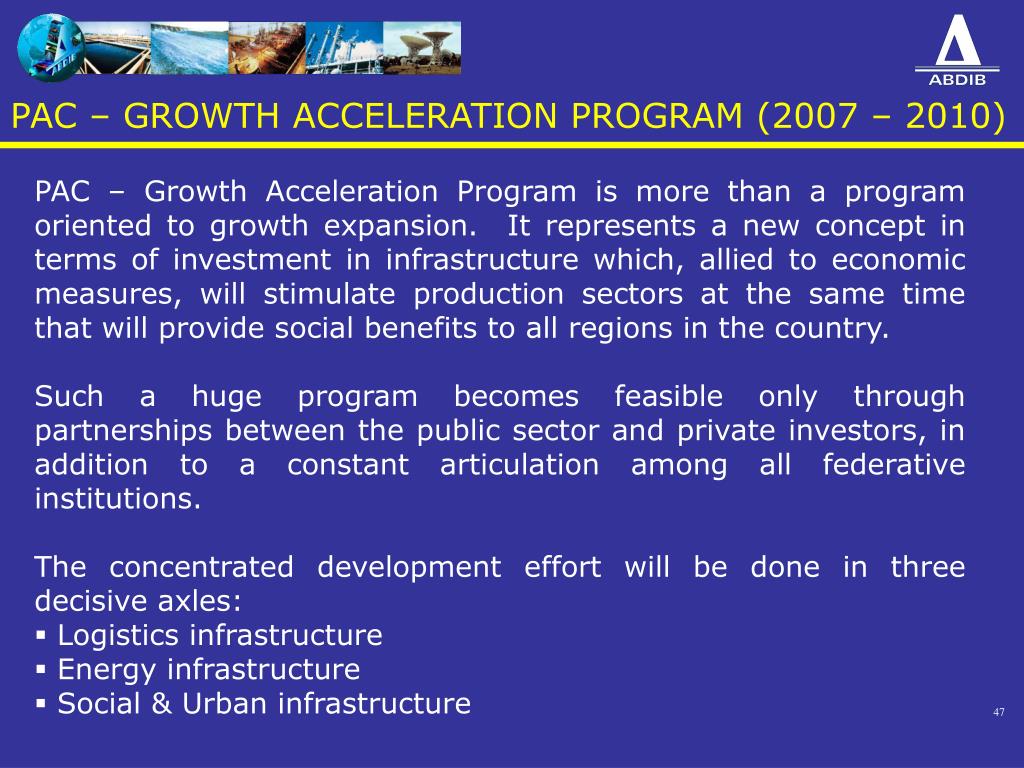 ABDIB

PAC – GROWTH ACCELERATION PROGRAM (2007 – 2010)

PAC – Growth Acceleration Program is more than a program oriented to growth expansion. It represents a new concept in terms of investment in infrastructure which, allied to economic measures, will stimulate production sectors at the same time that will provide social benefits to all regions in the country.

Such a huge program becomes feasible only through partnerships between the public sector and private investors, in addition to a constant articulation among all federative institutions.

The concentrated development effort will be done in three decisive axles:
▪ Logistics infrastructure
▪ Energy infrastructure
▪ Social & Urban infrastructure

47